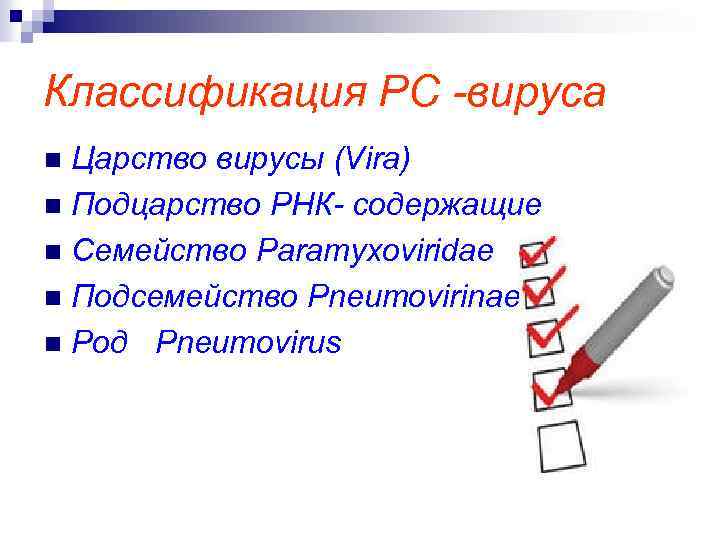 Классификация РС -вируса

Царство вирусы (Vira)
Подцарство РНК- содержащие
Семейство Paramyxoviridae
Подсемейство Pneumovirinae
Род Pneumovirus